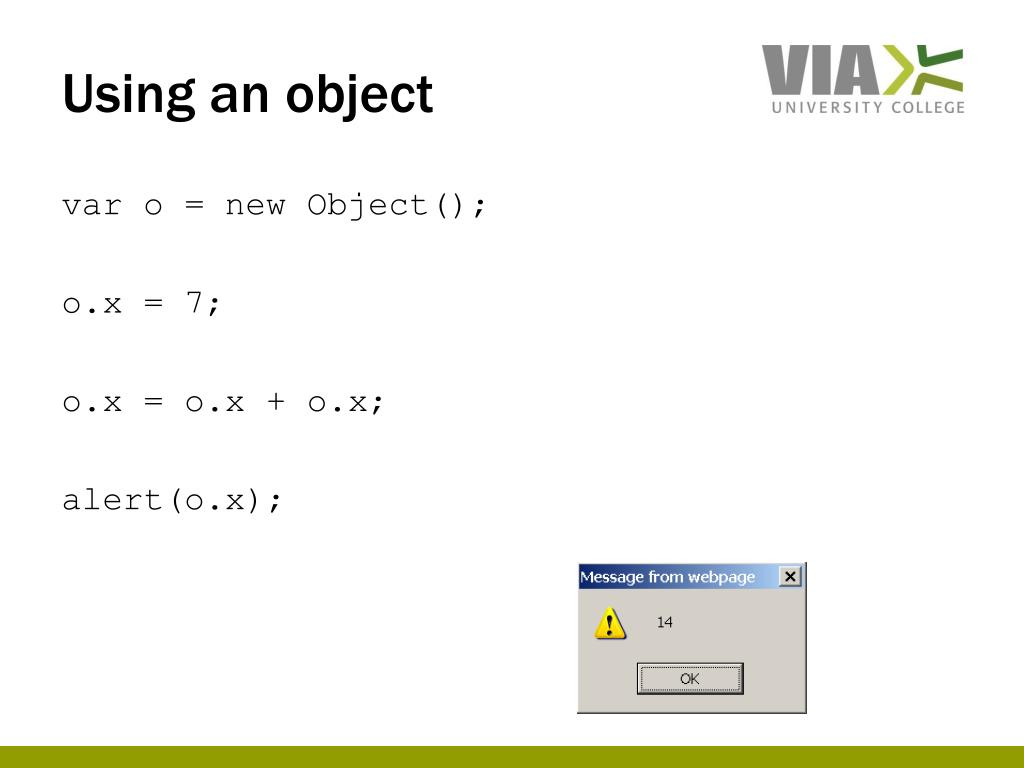 Using an object

VIA
UNIVERSITY COLLEGE

var o = new Object();

o.x = 7;

o.x = o.x + o.x;

alert(o.x);

Message from webpage

14

OK